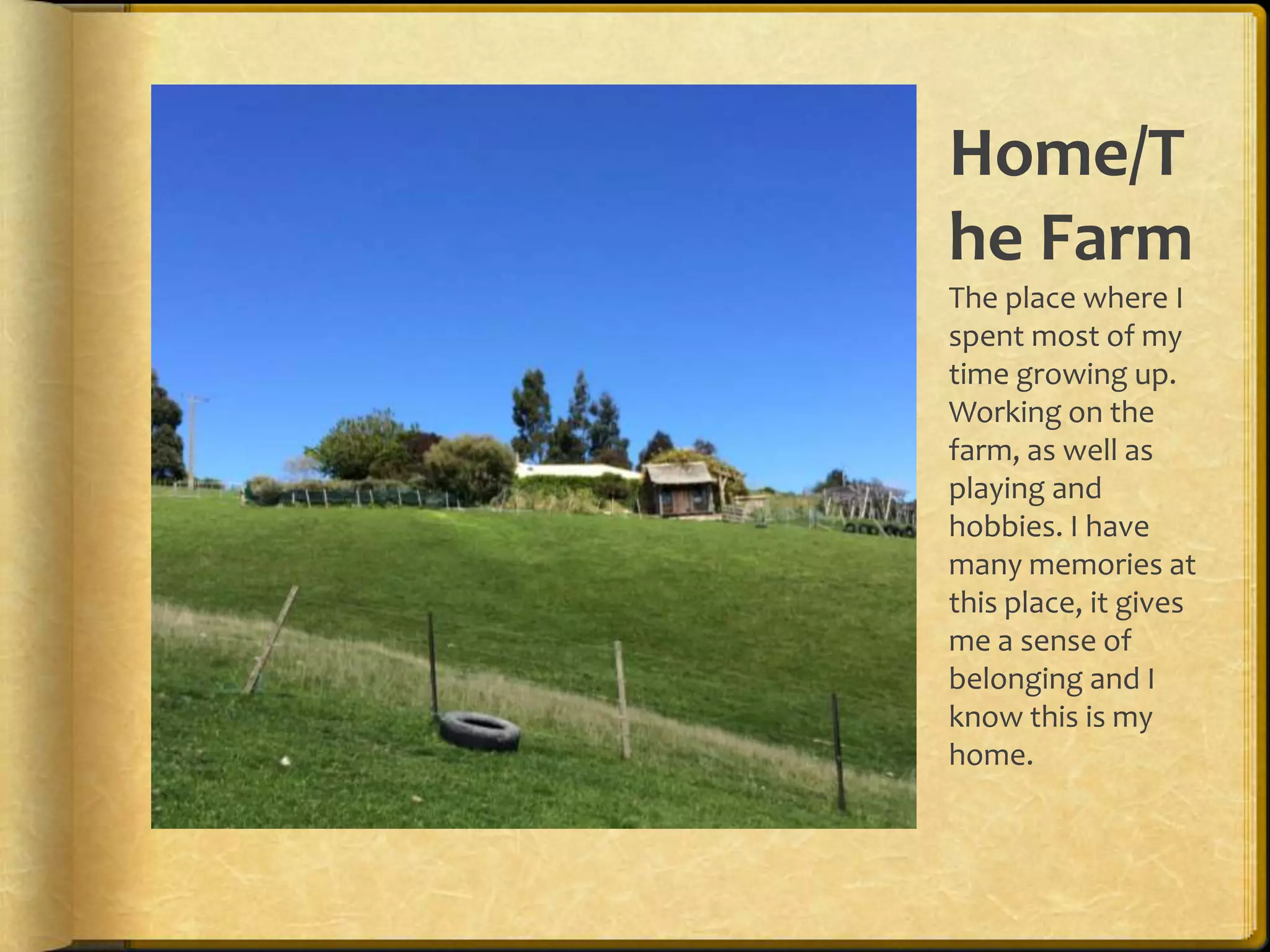 Home/The Farm

The place where I spent most of my time growing up. Working on the farm, as well as playing and hobbies. I have many memories at this place, it gives me a sense of belonging and I know this is my home.